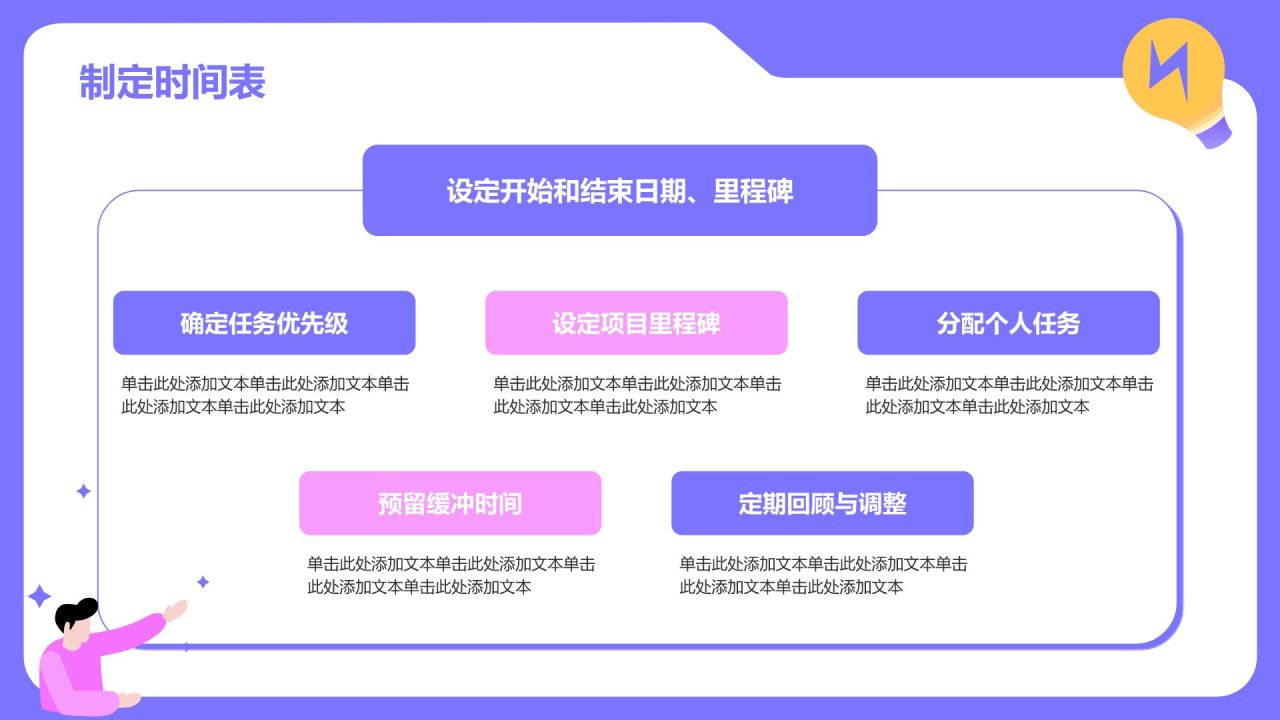 制定时间表

设定开始和结束日期、里程碑

确定任务优先级

单击此处添加文本单击此处添加文本单击此处添加文本单击此处添加文本

设定项目里程碑

单击此处添加文本单击此处添加文本单击此处添加文本单击此处添加文本

分配个人任务

单击此处添加文本单击此处添加文本单击此处添加文本单击此处添加文本

预留缓冲时间

单击此处添加文本单击此处添加文本单击此处添加文本单击此处添加文本

定期回顾与调整

单击此处添加文本单击此处添加文本单击此处添加文本单击此处添加文本